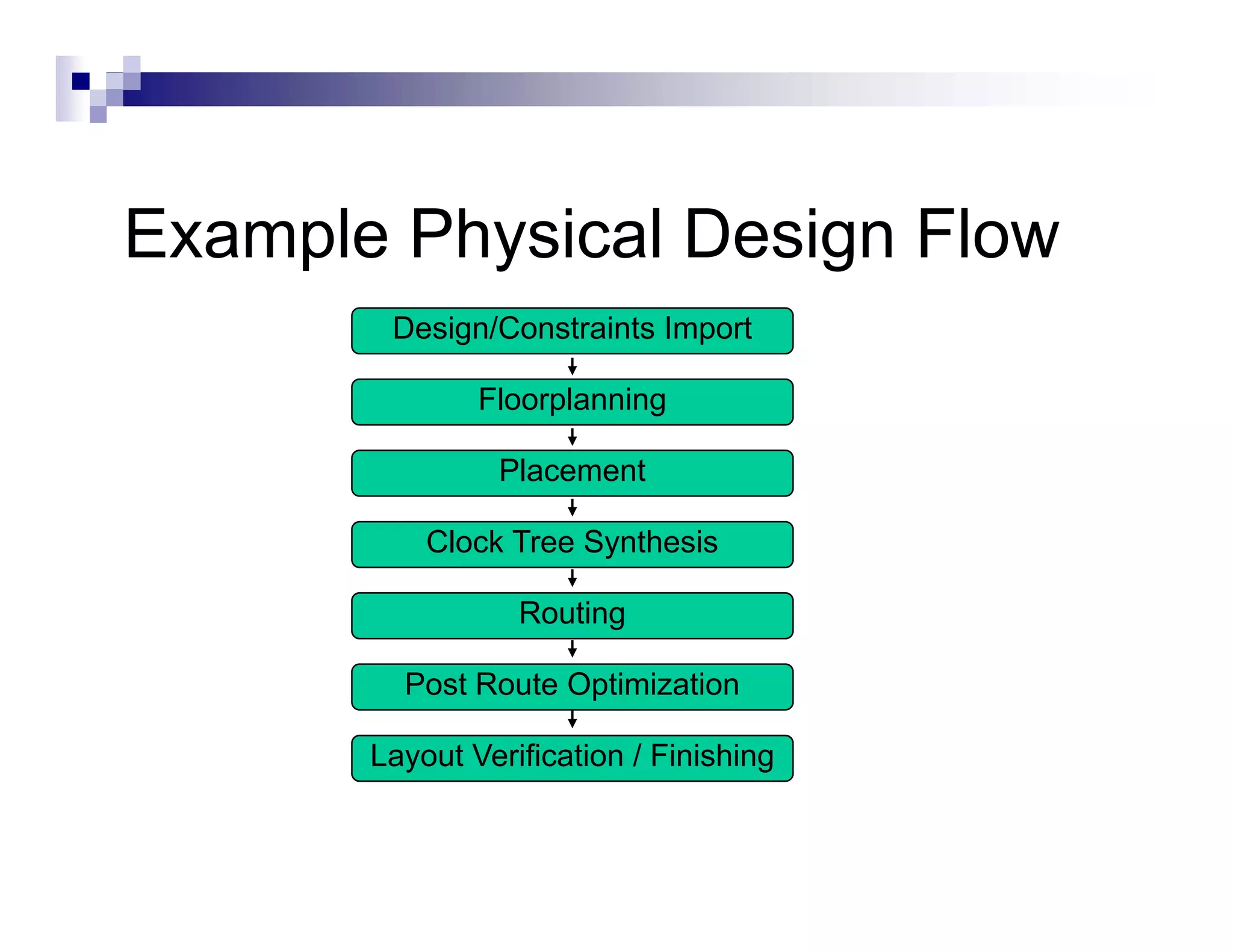 Example Physical Design Flow

Design/Constraints Import

Floorplanning

Placement

Clock Tree Synthesis

Routing

Post Route Optimization

Layout Verification / Finishing